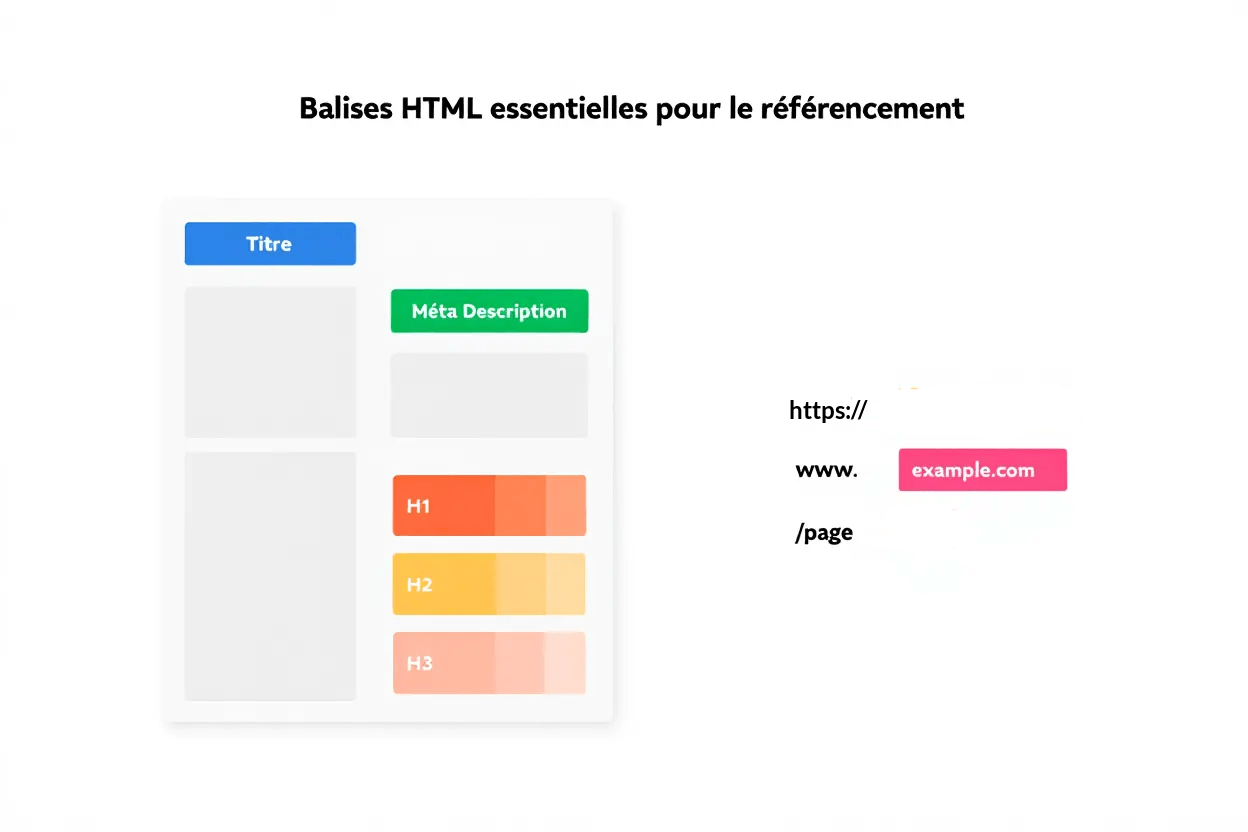 Balises HTML essentielles pour le référencement

Titre

Méta Description

H1

H2

H3

https://

www. example.com

/page